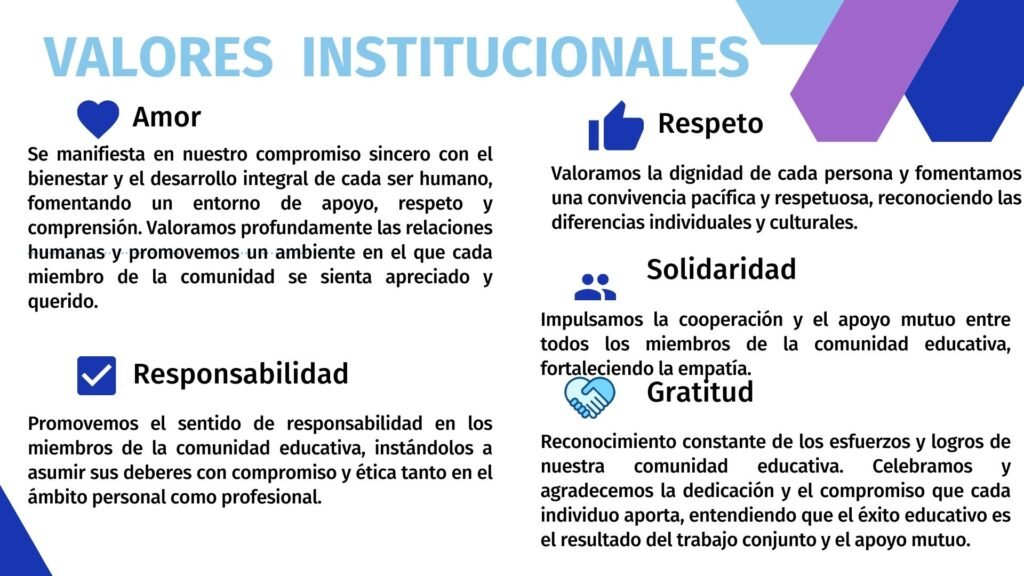 VALORES INSTITUCIONALES

Amor

Se manifiesta en nuestro compromiso sincero con el bienestar y el desarrollo integral de cada ser humano, fomentando un entorno de apoyo, respeto y comprensión. Valoramos profundamente las relaciones humanas y promovemos un ambiente en el que cada miembro de la comunidad se sienta apreciado y querido.

Responsabilidad

Promovemos el sentido de responsabilidad en los miembros de la comunidad educativa, instándolos a asumir sus deberes con compromiso y ética tanto en el ámbito personal como profesional.

Respeto

Valoramos la dignidad de cada persona y fomentamos una convivencia pacífica y respetuosa, reconociendo las diferencias individuales y culturales.

Solidaridad

Impulsamos la cooperación y el apoyo mutuo entre todos los miembros de la comunidad educativa, fortaleciendo la empatía.

Gratitud

Reconocimiento constante de los esfuerzos y logros de nuestra comunidad educativa. Celebramos y agradecemos la dedicación y el compromiso que cada individuo aporta, entendiendo que el éxito educativo es el resultado del trabajo conjunto y el apoyo mutuo.